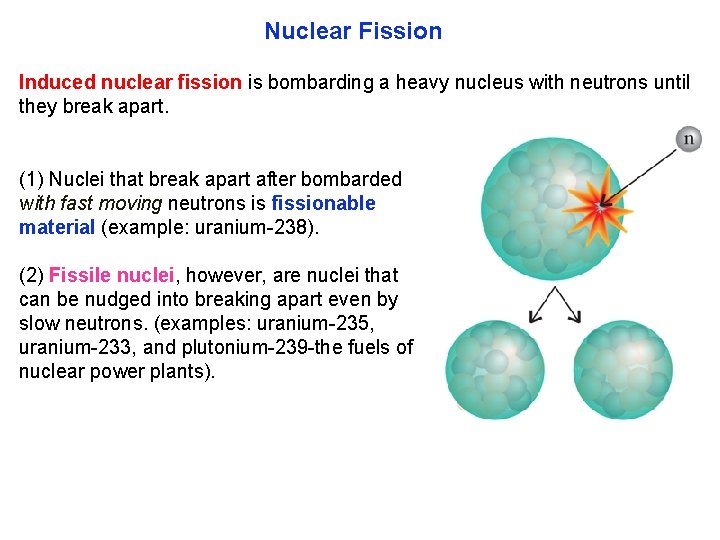 Nuclear Fission

Induced nuclear fission is bombarding a heavy nucleus with neutrons until they break apart.

(1) Nuclei that break apart after bombarded with fast moving neutrons is fissionable material (example: uranium-238).

(2) Fissile nuclei, however, are nuclei that can be nudged into breaking apart even by slow neutrons. (examples: uranium-235, uranium-233, and plutonium-239-the fuels of nuclear power plants).

n